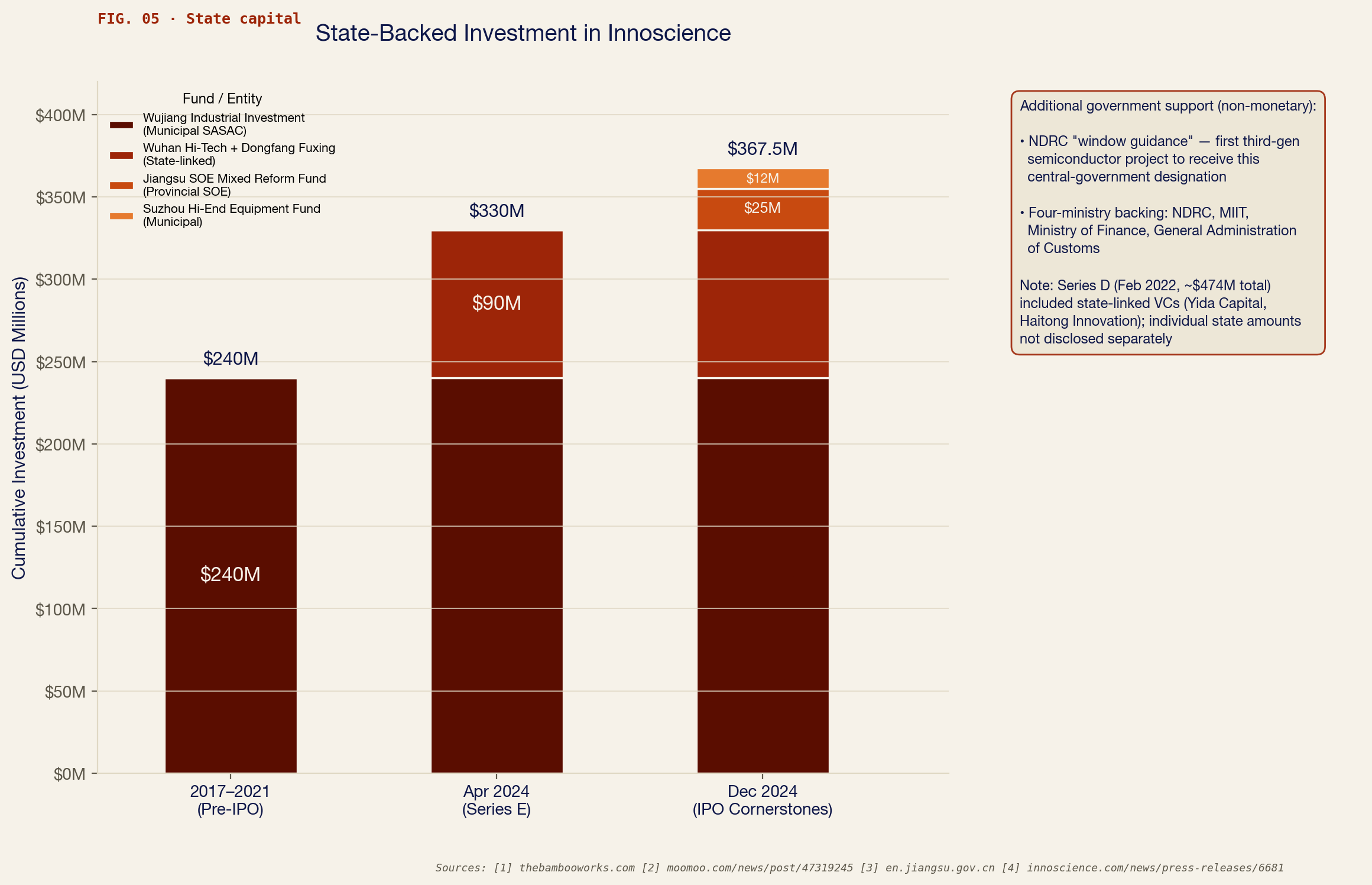 FIG. 05 · State capital

State-Backed Investment in Innoscience

Fund / Entity
Wujiang Industrial Investment (Municipal SASAC)
Wuhan Hi-Tech + Dongfang Fuxing (State-linked)
Jiangsu SOE Mixed Reform Fund (Provincial SOE)
Suzhou Hi-End Equipment Fund (Municipal)

Cumulative Investment (USD Millions)

$400M
$350M
$300M
$250M
$200M
$150M
$100M
$50M
$0M

$240M
$240M

$330M
$90M

$367.5M
$12M
$25M

2017–2021
(Pre-IPO)

Apr 2024
(Series E)

Dec 2024
(IPO Cornerstones)

Additional government support (non-monetary):

• NDRC "window guidance" — first third-gen semiconductor project to receive this central-government designation

• Four-ministry backing: NDRC, MIIT, Ministry of Finance, General Administration of Customs

Note: Series D (Feb 2022, ~$474M total) included state-linked VCs (Yida Capital, Haitong Innovation); individual state amounts not disclosed separately

Sources: [1] thebambooworks.com [2] moomoo.com/news/post/47319245 [3] en.jiangsu.gov.cn [4] innoscience.com/news/press-releases/6681